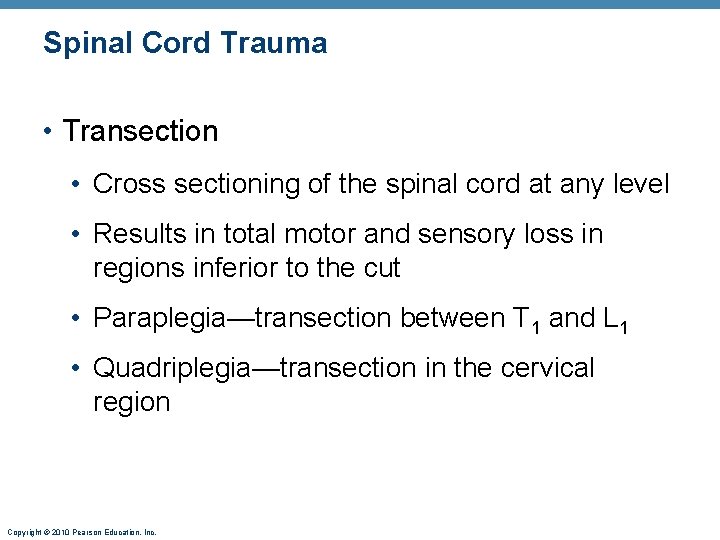 Spinal Cord Trauma

• Transection

• Cross sectioning of the spinal cord at any level

• Results in total motor and sensory loss in regions inferior to the cut

• Paraplegia—transection between $T_1$ and $L_1$

• Quadriplegia—transection in the cervical region

Copyright © 2010 Pearson Education, Inc.